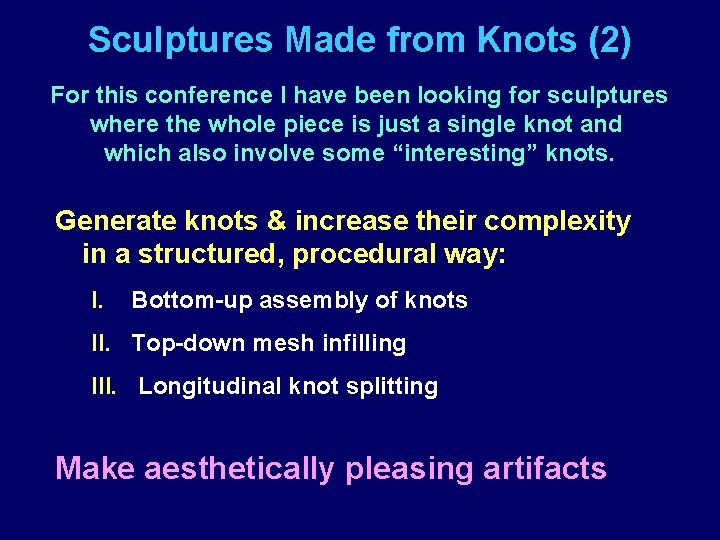 Sculptures Made from Knots (2)

For this conference I have been looking for sculptures where the whole piece is just a single knot and which also involve some “interesting” knots.

Generate knots & increase their complexity in a structured, procedural way:

I. Bottom-up assembly of knots

II. Top-down mesh infilling

III. Longitudinal knot splitting

Make aesthetically pleasing artifacts